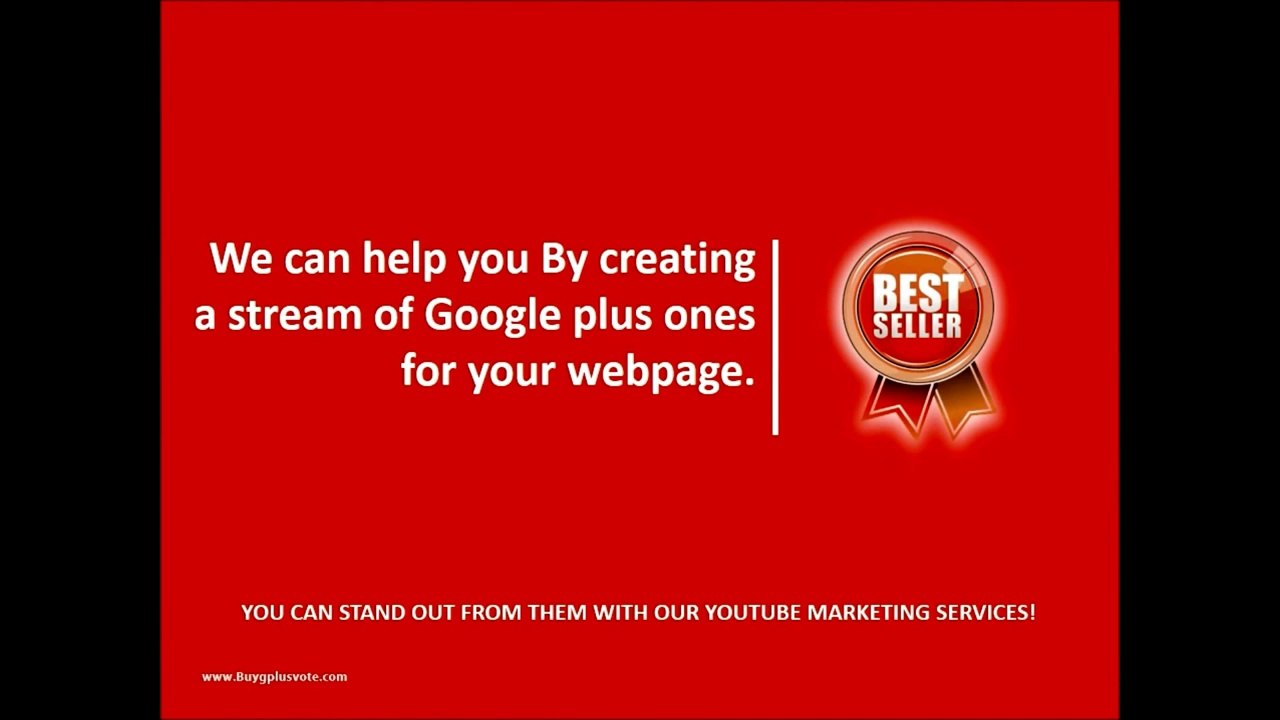 We can help you By creating a stream of Google plus ones for your webpage.

BEST SELLER

YOU CAN STAND OUT FROM THEM WITH OUR YOUTUBE MARKETING SERVICES!

www.Buygplusvote.com